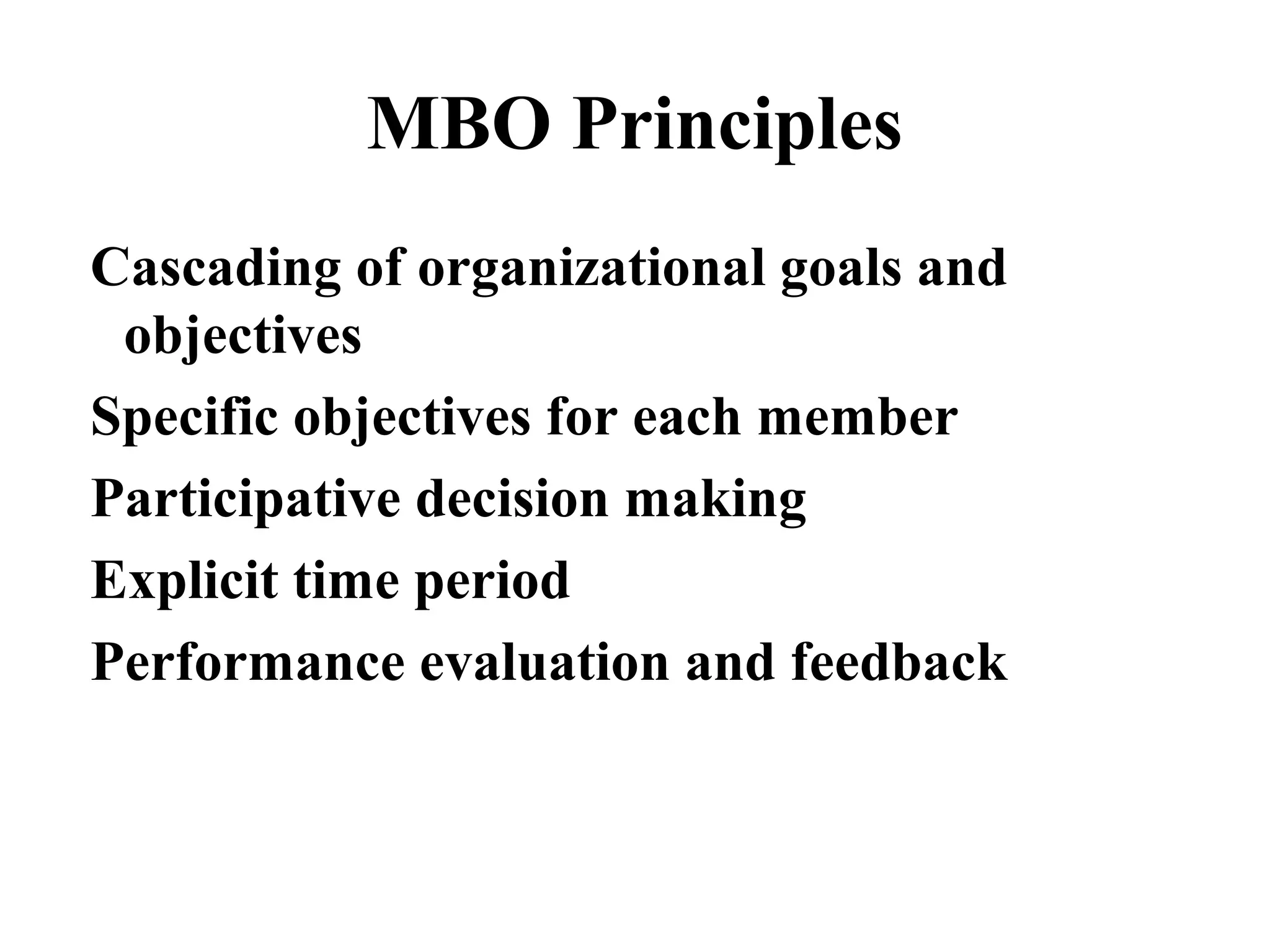 MBO Principles

Cascading of organizational goals and objectives

Specific objectives for each member

Participative decision making

Explicit time period

Performance evaluation and feedback